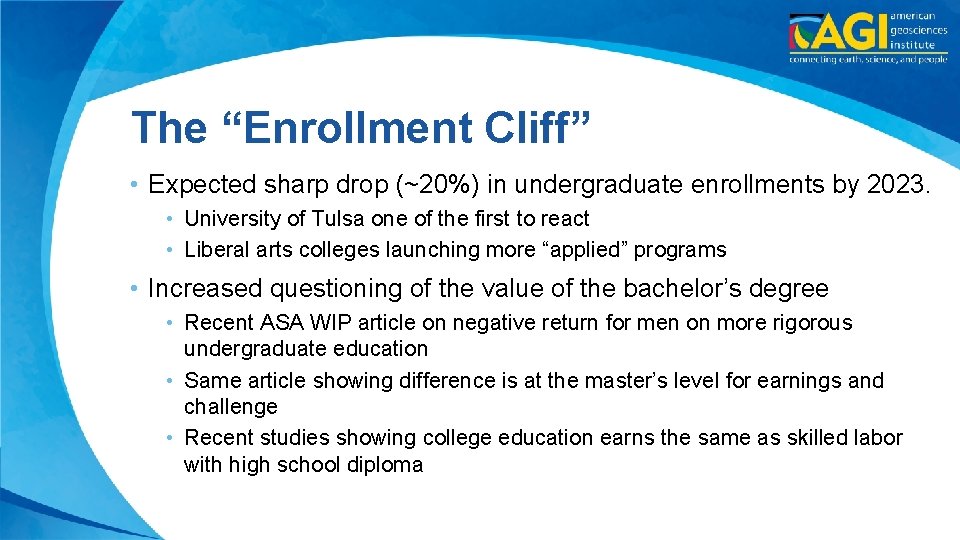 AGI american geosciences institute
connecting earth, science, and people

The “Enrollment Cliff”

• Expected sharp drop (~20%) in undergraduate enrollments by 2023.
• University of Tulsa one of the first to react
• Liberal arts colleges launching more “applied” programs

• Increased questioning of the value of the bachelor’s degree
• Recent ASA WIP article on negative return for men on more rigorous undergraduate education
• Same article showing difference is at the master’s level for earnings and challenge
• Recent studies showing college education earns the same as skilled labor with high school diploma